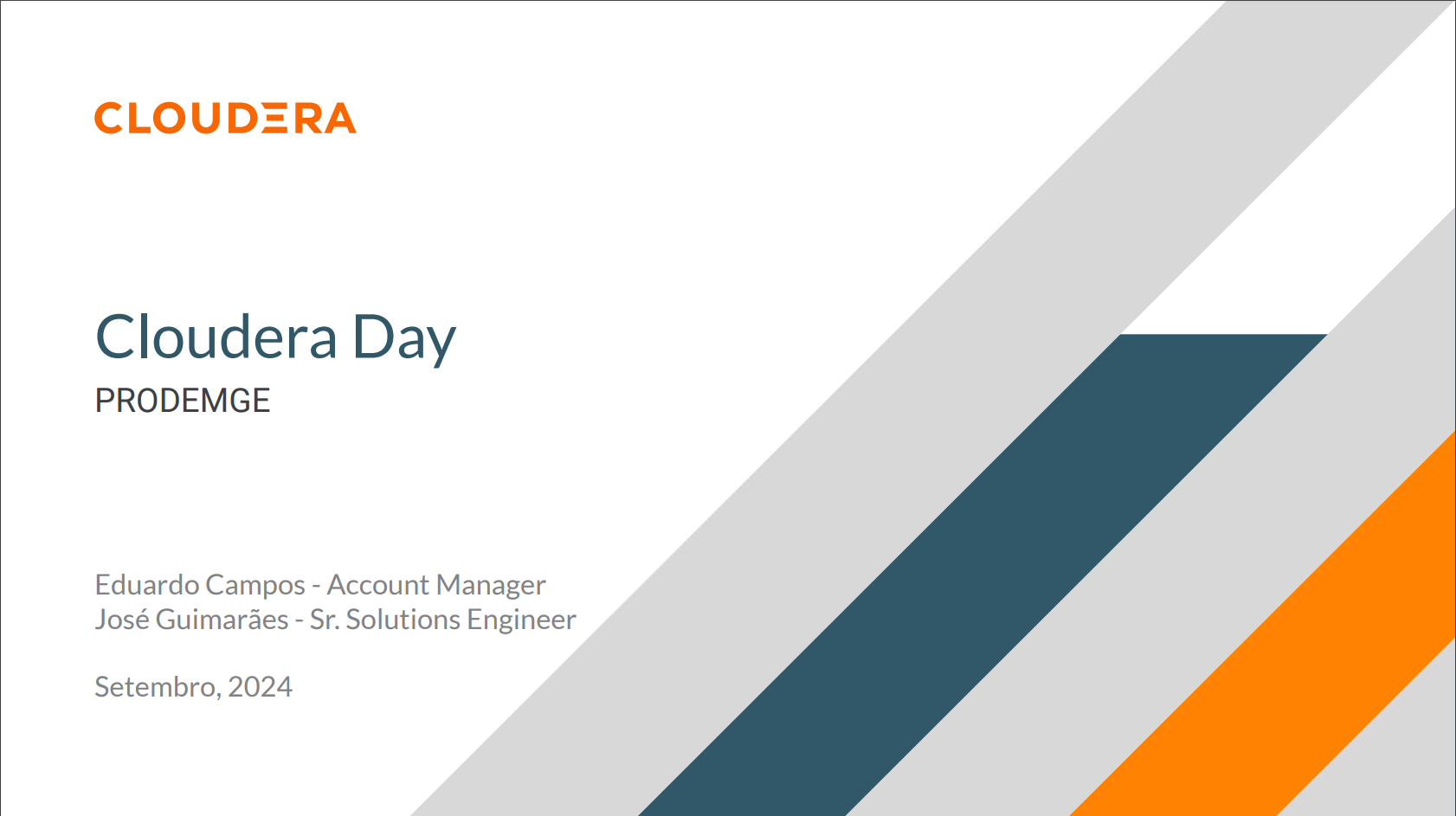 CLOUDERA

Cloudera Day
PRODEMGE

Eduardo Campos - Account Manager
José Guimarães - Sr. Solutions Engineer

Setembro, 2024